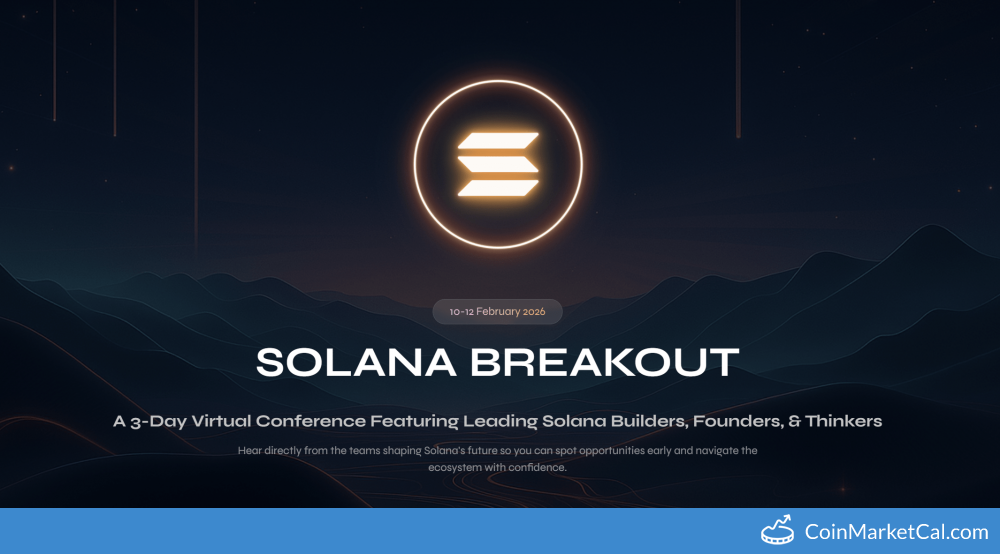 10-12 February 2026

SOLANA BREAKOUT

A 3-Day Virtual Conference Featuring Leading Solana Builders, Founders, & Thinkers

Hear directly from the teams shaping Solana's future so you can spot opportunities early and navigate the ecosystem with confidence.

CoinMarketCal.com